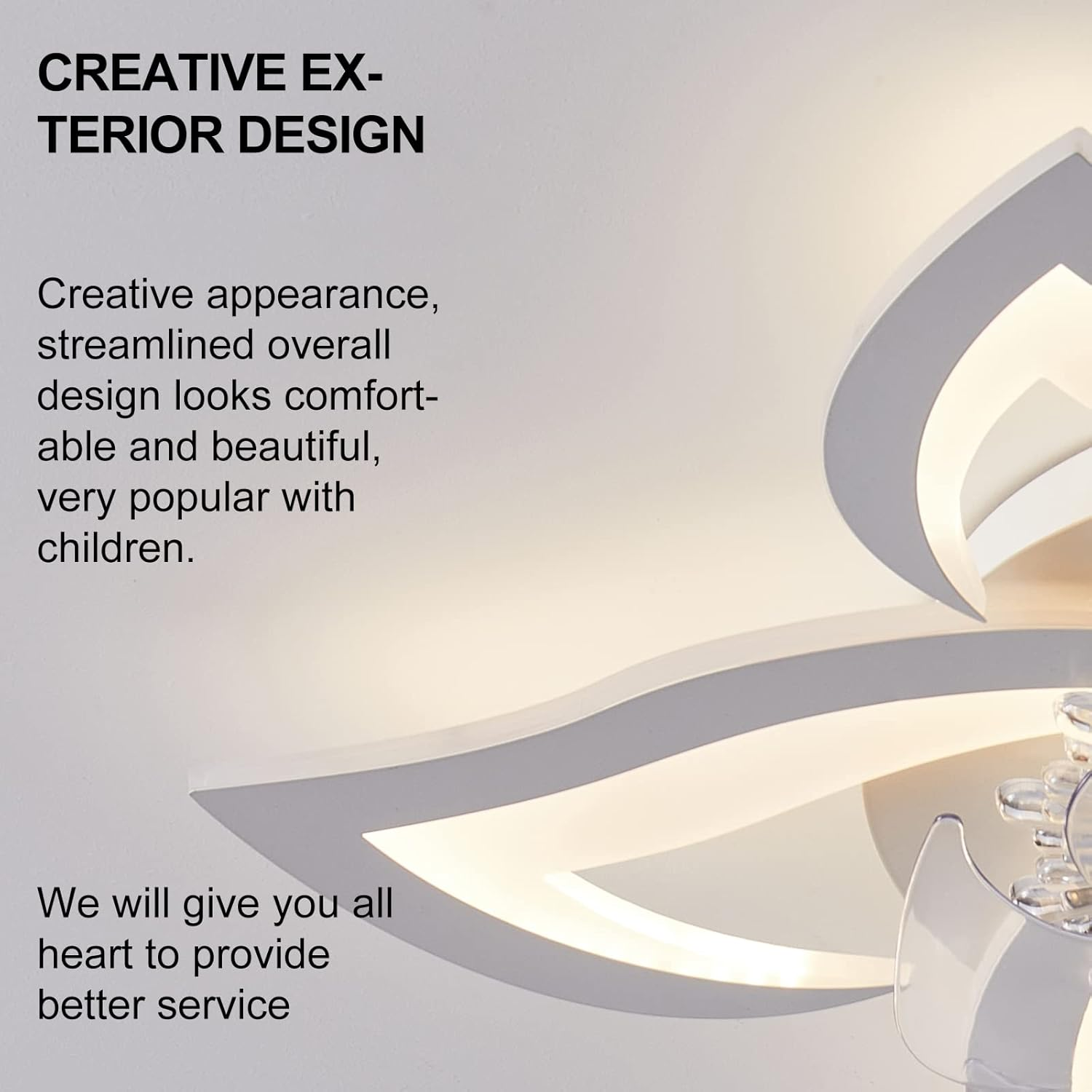 CREATIVE EXTERIOR DESIGN

Creative appearance, streamlined overall design looks comfortable and beautiful, very popular with children.

We will give you all heart to provide better service